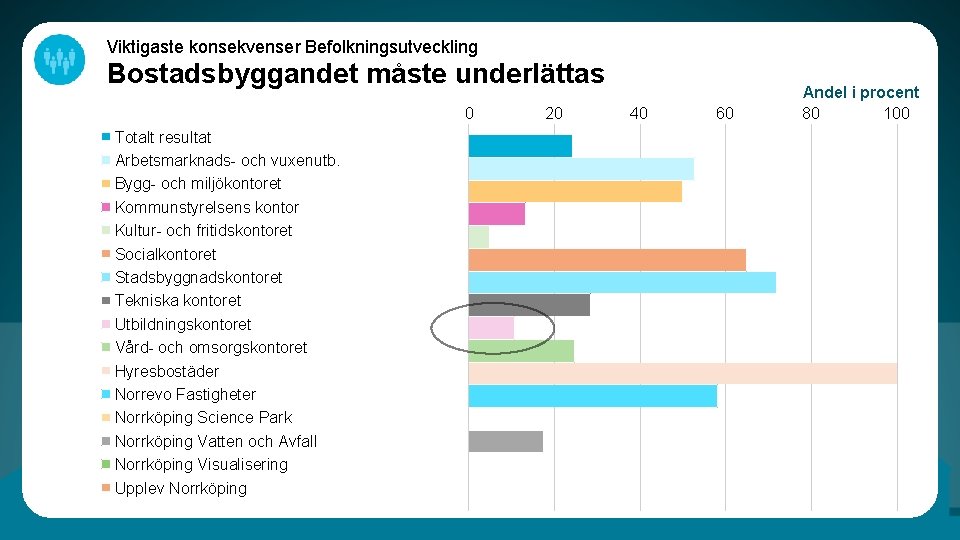 Viktigaste konsekvenser Befolkningsutveckling
Bostadsbyggandet måste underlättas

Andel i procent

0 20 40 60 80 100

Totalt resultat
Arbetsmarknads- och vuxenutb.
Bygg- och miljökontoret
Kommunstyrelsens kontor
Kultur- och fritidskontoret
Socialkontoret
Stadsbyggnadskontoret
Tekniska kontoret
Utbildningskontoret
Vård- och omsorgskontoret
Hyresbostäder
Norrevo Fastigheter
Norrköping Science Park
Norrköping Vatten och Avfall
Norrköping Visualisering
Upplev Norrköping